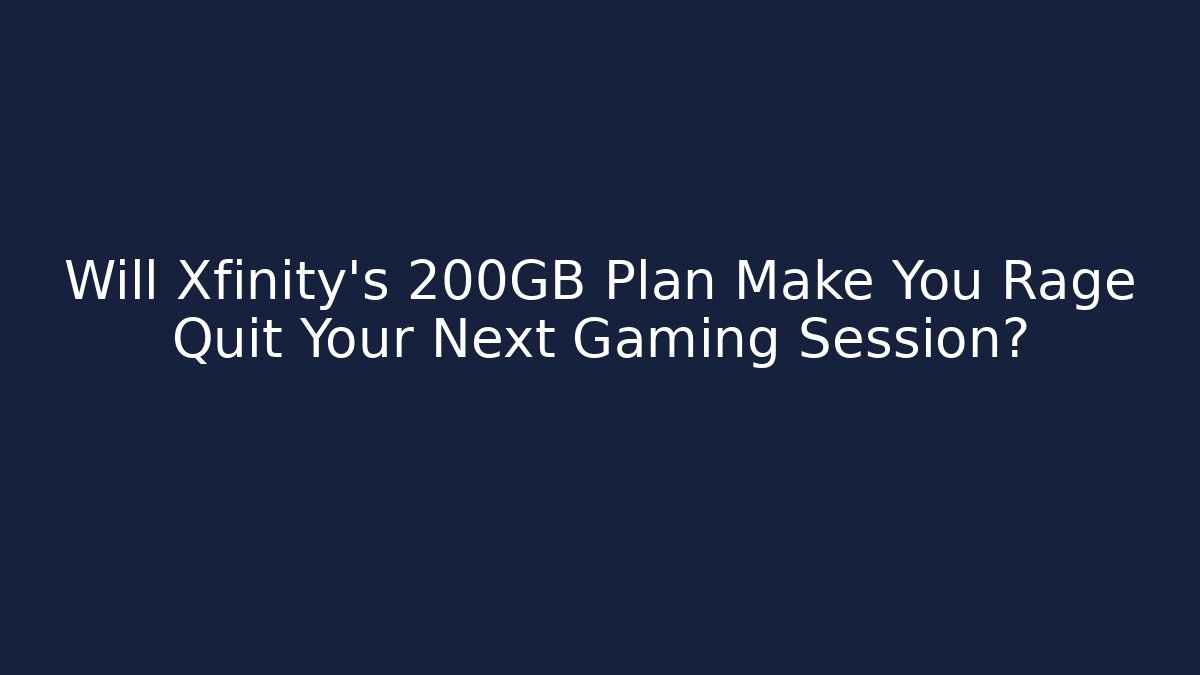 Will Xfinity's 200GB Plan Make You Rage Quit Your Next Gaming Session?